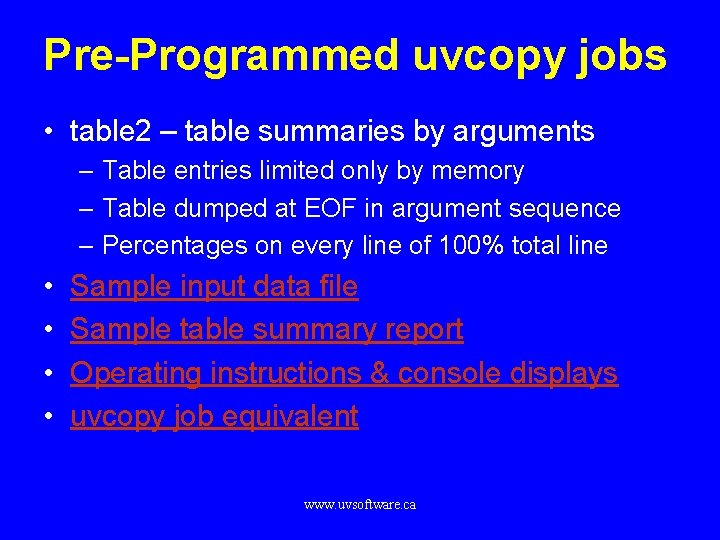 Pre-Programmed uvcopy jobs

• table2 – table summaries by arguments
– Table entries limited only by memory
– Table dumped at EOF in argument sequence
– Percentages on every line of 100% total line

• Sample input data file
• Sample table summary report
• Operating instructions & console displays
• uvcopy job equivalent

www.uvsoftware.ca